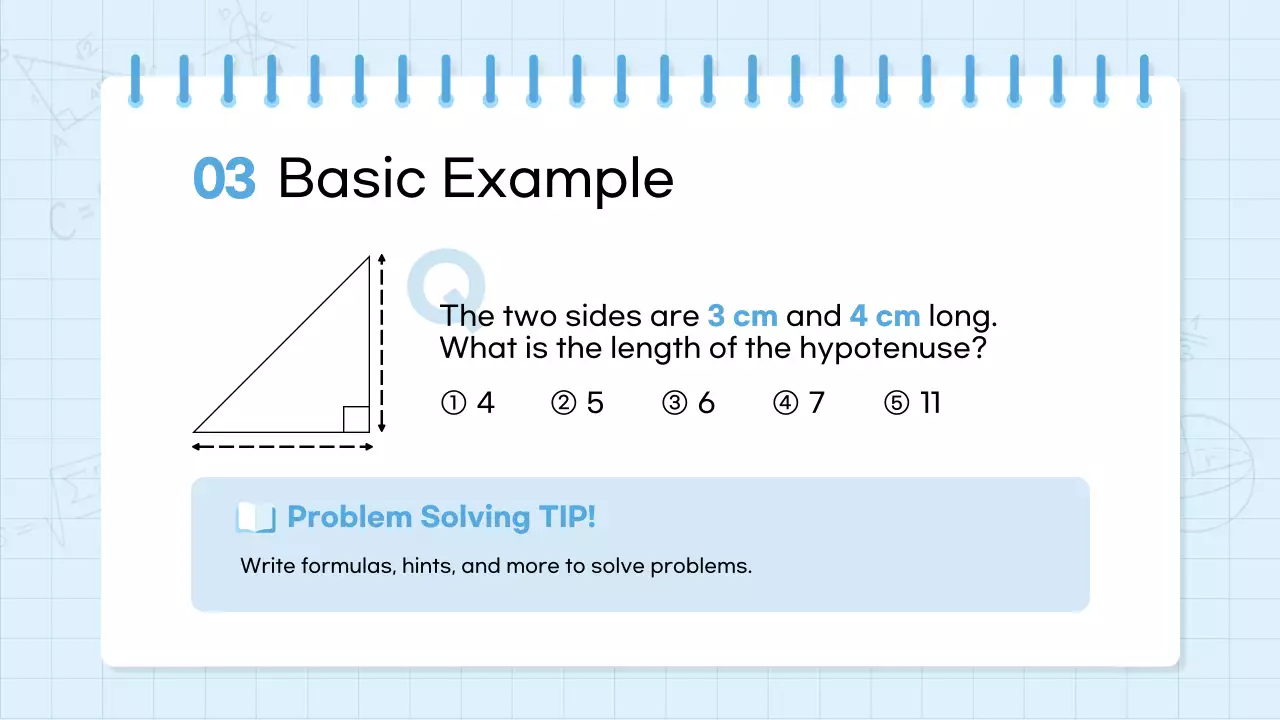 03 Basic Example

Q

The two sides are 3 cm and 4 cm long. What is the length of the hypotenuse?

① 4 ② 5 ③ 6 ④ 7 ⑤ 11

Problem Solving TIP!

Write formulas, hints, and more to solve problems.